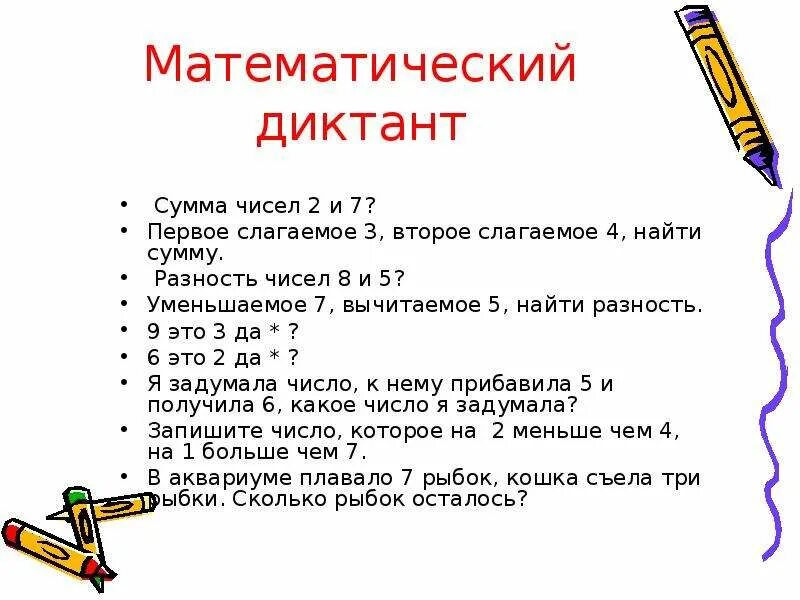 Математический диктант

• Сумма чисел 2 и 7?
• Первое слагаемое 3, второе слагаемое 4, найти сумму.
• Разность чисел 8 и 5?
• Уменьшаемое 7, вычитаемое 5, найти разность.
• 9 это 3 да * ?
• 6 это 2 да * ?
• Я задумала число, к нему прибавила 5 и получила 6, какое число я задумала?
• Запишите число, которое на 2 меньше чем 4, на 1 больше чем 7.
• В аквариуме плавало 7 рыбок, кошка съела три рыбки. Сколько рыбок осталось?